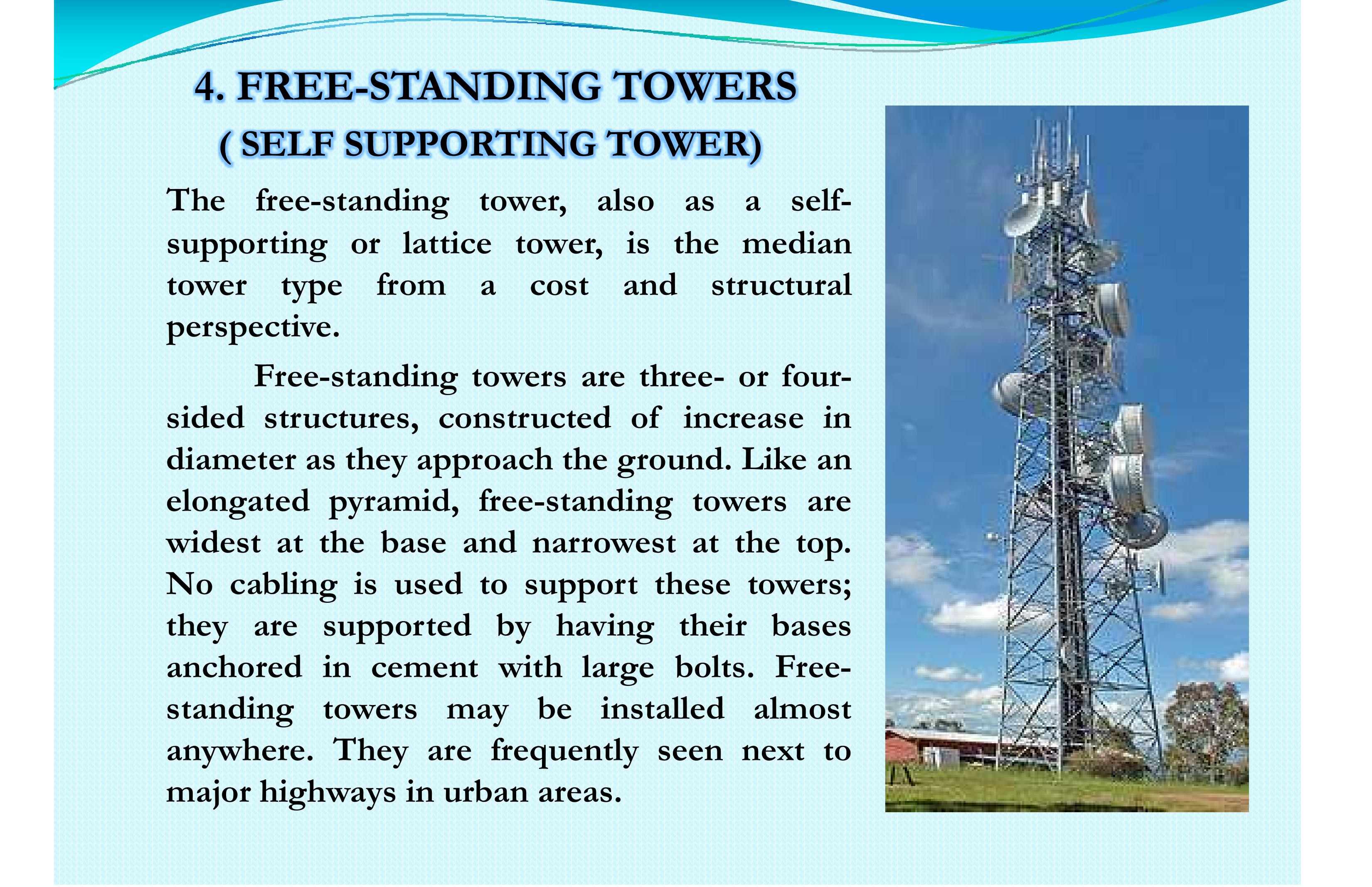 4. FREE-STANDING TOWERS
( SELF SUPPORTING TOWER)

The free-standing tower, also as a self-supporting or lattice tower, is the median tower type from a cost and structural perspective.

Free-standing towers are three- or four-sided structures, constructed of increase in diameter as they approach the ground. Like an elongated pyramid, free-standing towers are widest at the base and narrowest at the top. No cabling is used to support these towers; they are supported by having their bases anchored in cement with large bolts. Free-standing towers may be installed almost anywhere. They are frequently seen next to major highways in urban areas.